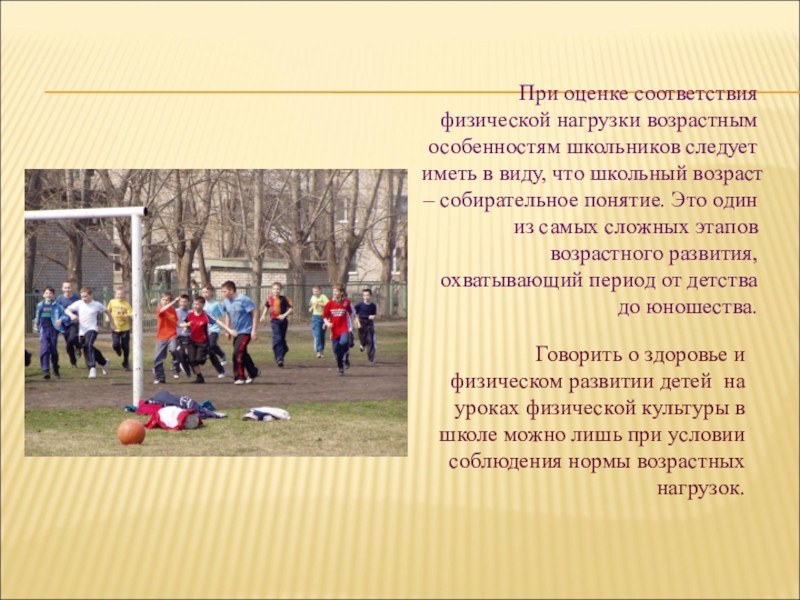 При оценке соответствия физической нагрузки возрастным особенностям школьников следует иметь в виду, что школьный возраст – собирательное понятие. Это один из самых сложных этапов возрастного развития, охватывающий период от детства до юношества.

Говорить о здоровье и физическом развитии детей на уроках физической культуры в школе можно лишь при условии соблюдения нормы возрастных нагрузок.